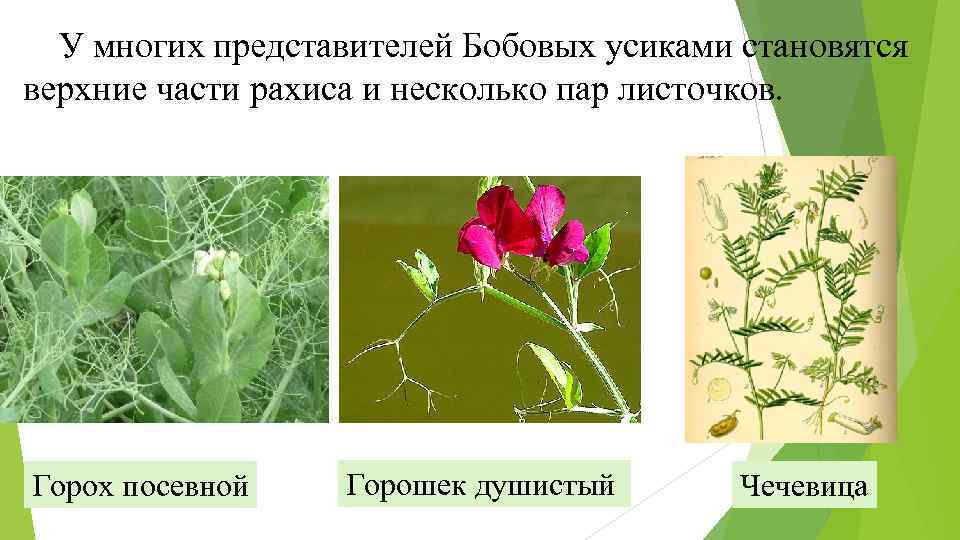 У многих представителей Бобовых усиками становятся верхние части рахиса и несколько пар листочков.

Горох посевной

Горошек душистый

Чечевица